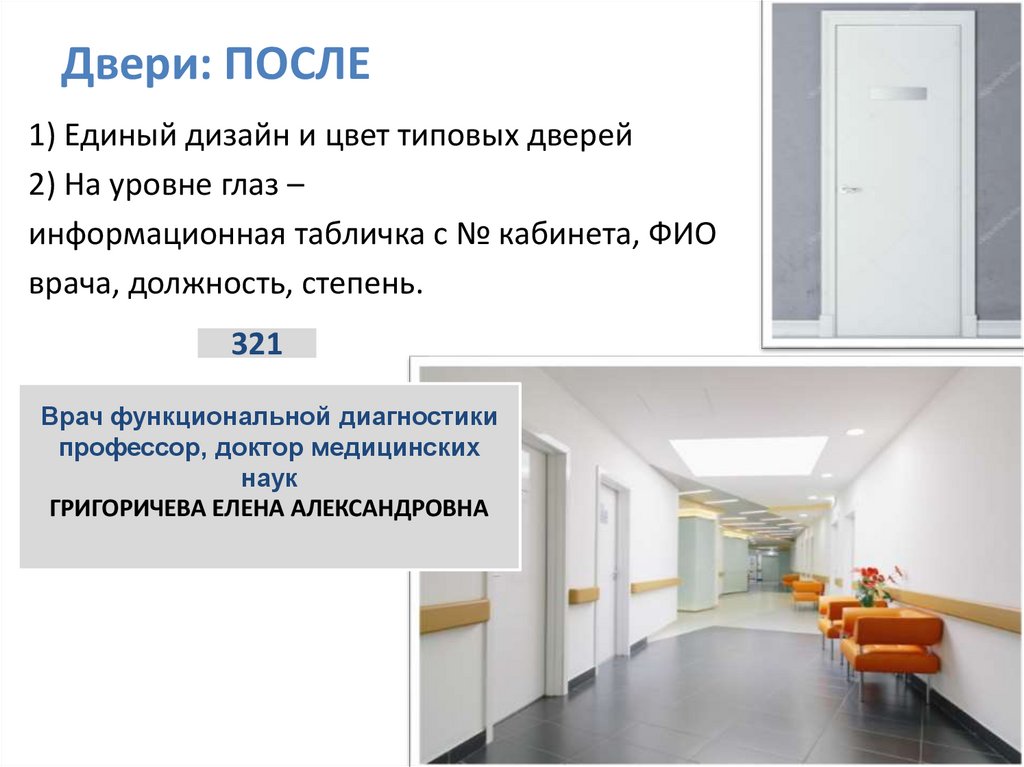 Двери: ПОСЛЕ

1) Единый дизайн и цвет типовых дверей

2) На уровне глаз – информационная табличка с № кабинета, ФИО врача, должность, степень.

321

Врач функциональной диагностики профессор, доктор медицинских наук
ГРИГОРИЧЕВА ЕЛЕНА АЛЕКСАНДРОВНА